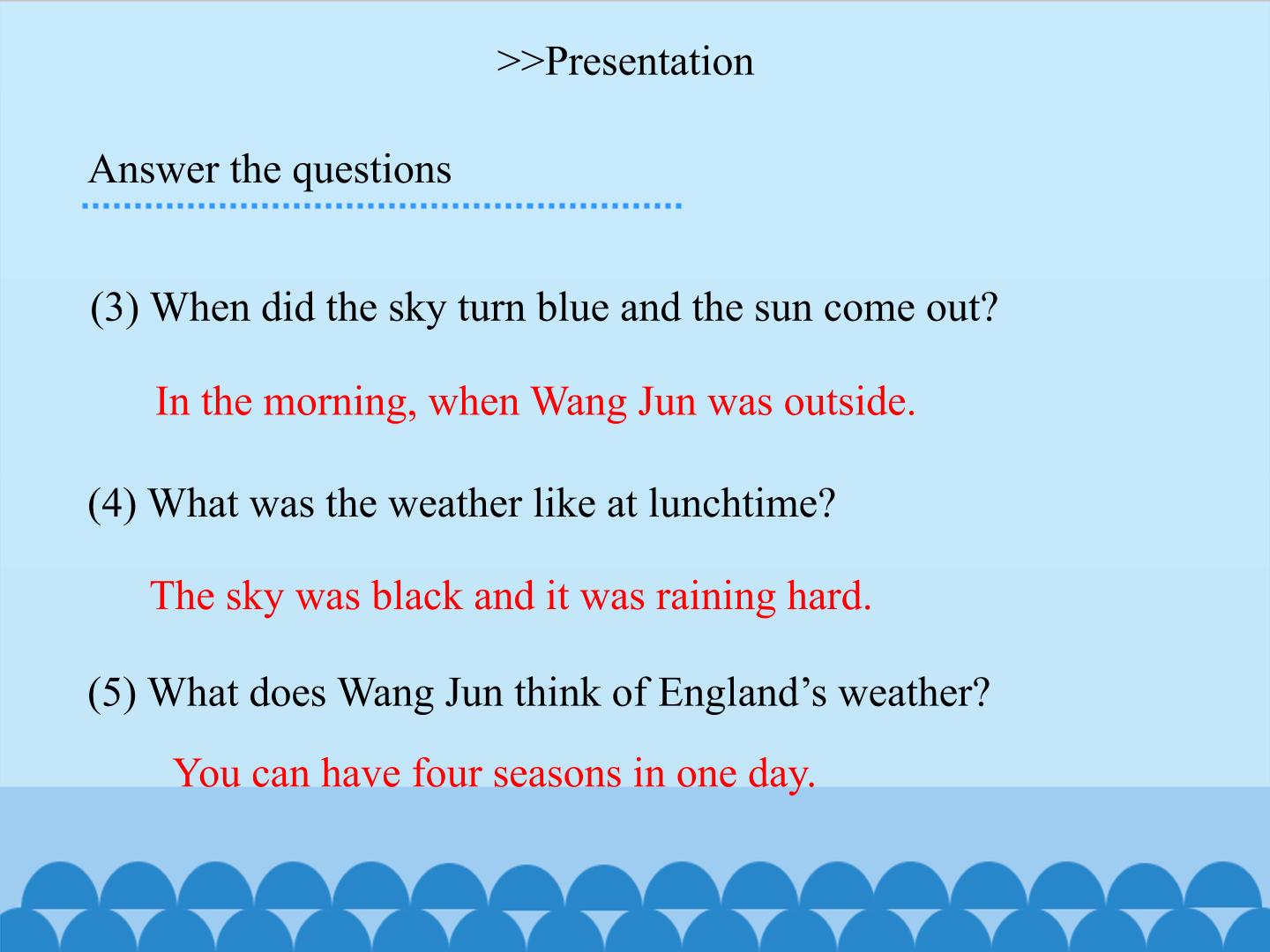 >>Presentation

Answer the questions

(3) When did the sky turn blue and the sun come out?

In the morning, when Wang Jun was outside.

(4) What was the weather like at lunchtime?

The sky was black and it was raining hard.

(5) What does Wang Jun think of England's weather?

You can have four seasons in one day.